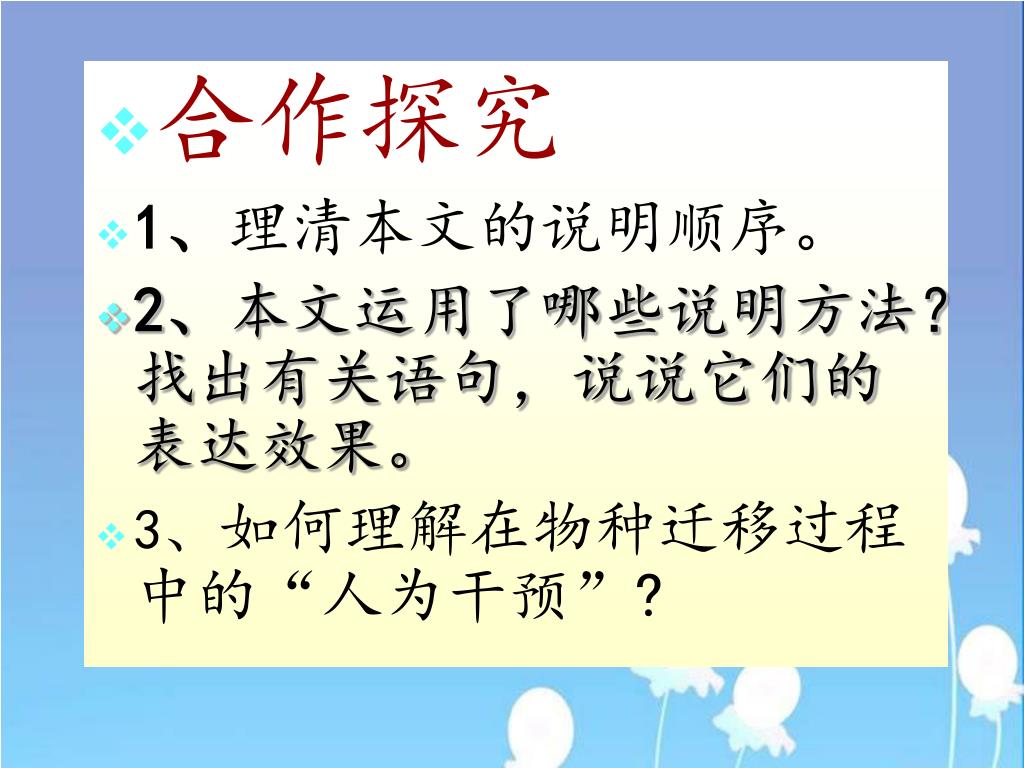 合作探究

1、理清本文的说明顺序。

2、本文运用了哪些说明方法？找出有关语句，说说它们的表达效果。

3、如何理解在物种迁移过程中的“人为干预”？